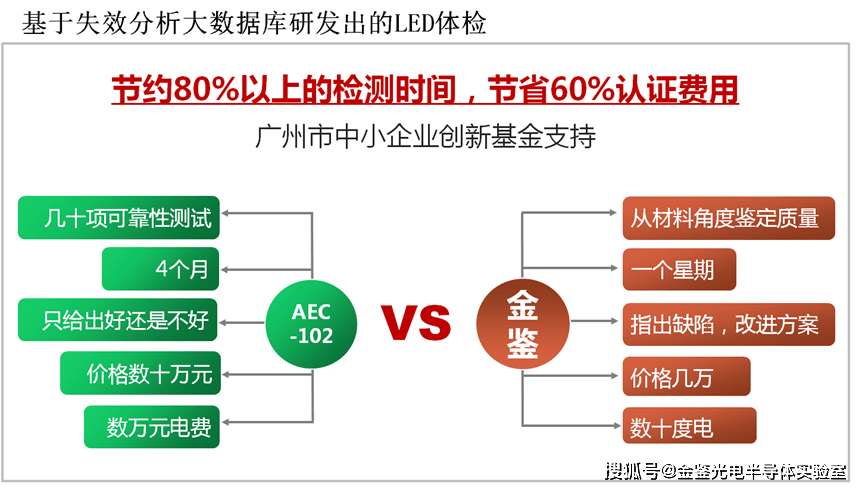 基于失效分析大数据库研发出的LED体检

节约80%以上的检测时间，节省60%认证费用

广州市中小企业创新基金支持

几十项可靠性测试

4个月

只给出好还是不好

价格数十万元

数万元电费

AEC -102

VS

金鉴

从材料角度鉴定质量

一个星期

指出缺陷，改进方案

价格几万

数十度电

搜狐号@金鉴光电半导体实验室